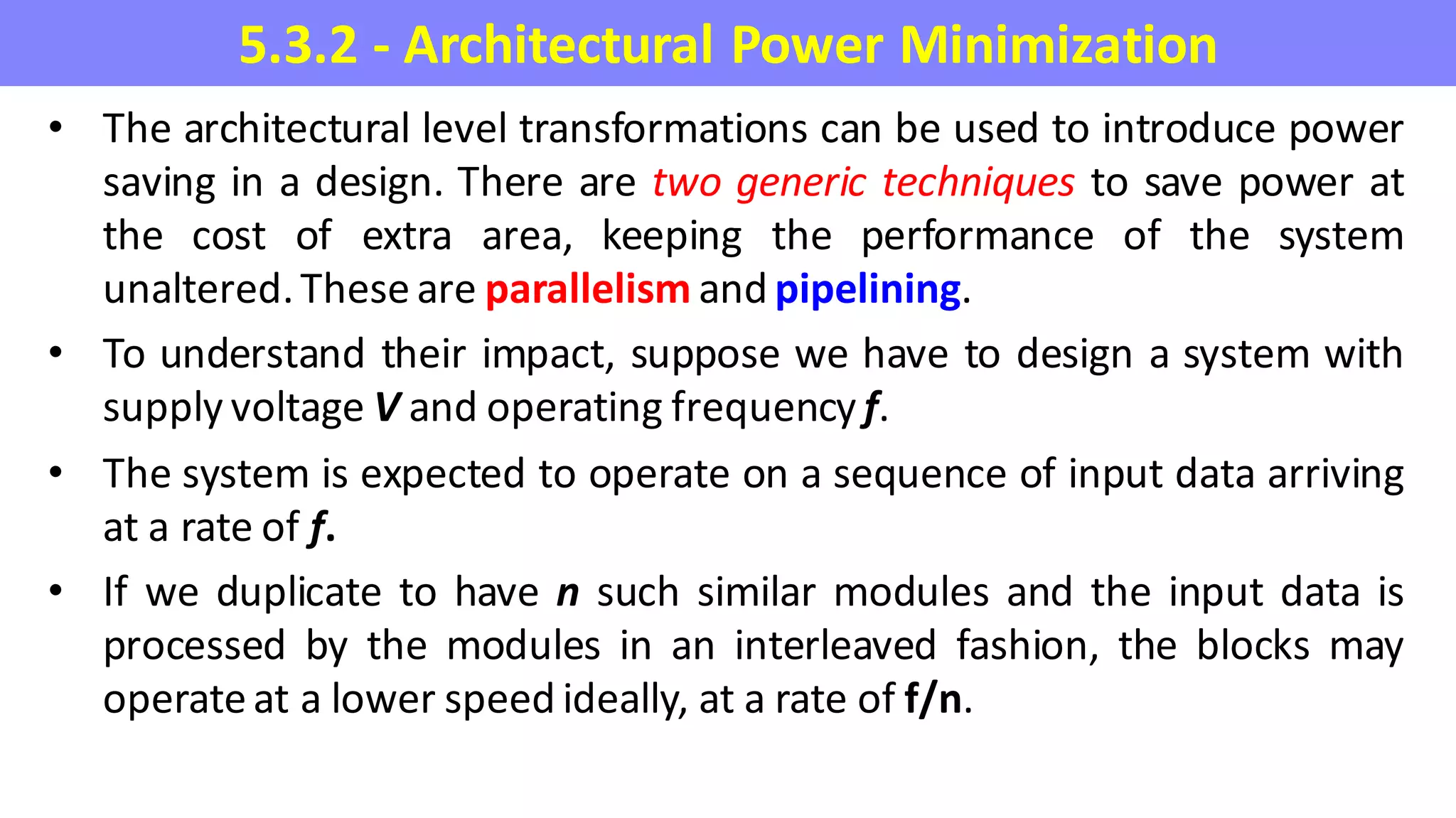 5.3.2 - Architectural Power Minimization

• The architectural level transformations can be used to introduce power saving in a design. There are two generic techniques to save power at the cost of extra area, keeping the performance of the system unaltered. These are parallelism and pipelining.

• To understand their impact, suppose we have to design a system with supply voltage V and operating frequency f.

• The system is expected to operate on a sequence of input data arriving at a rate of f.

• If we duplicate to have n such similar modules and the input data is processed by the modules in an interleaved fashion, the blocks may operate at a lower speed ideally, at a rate of f/n.